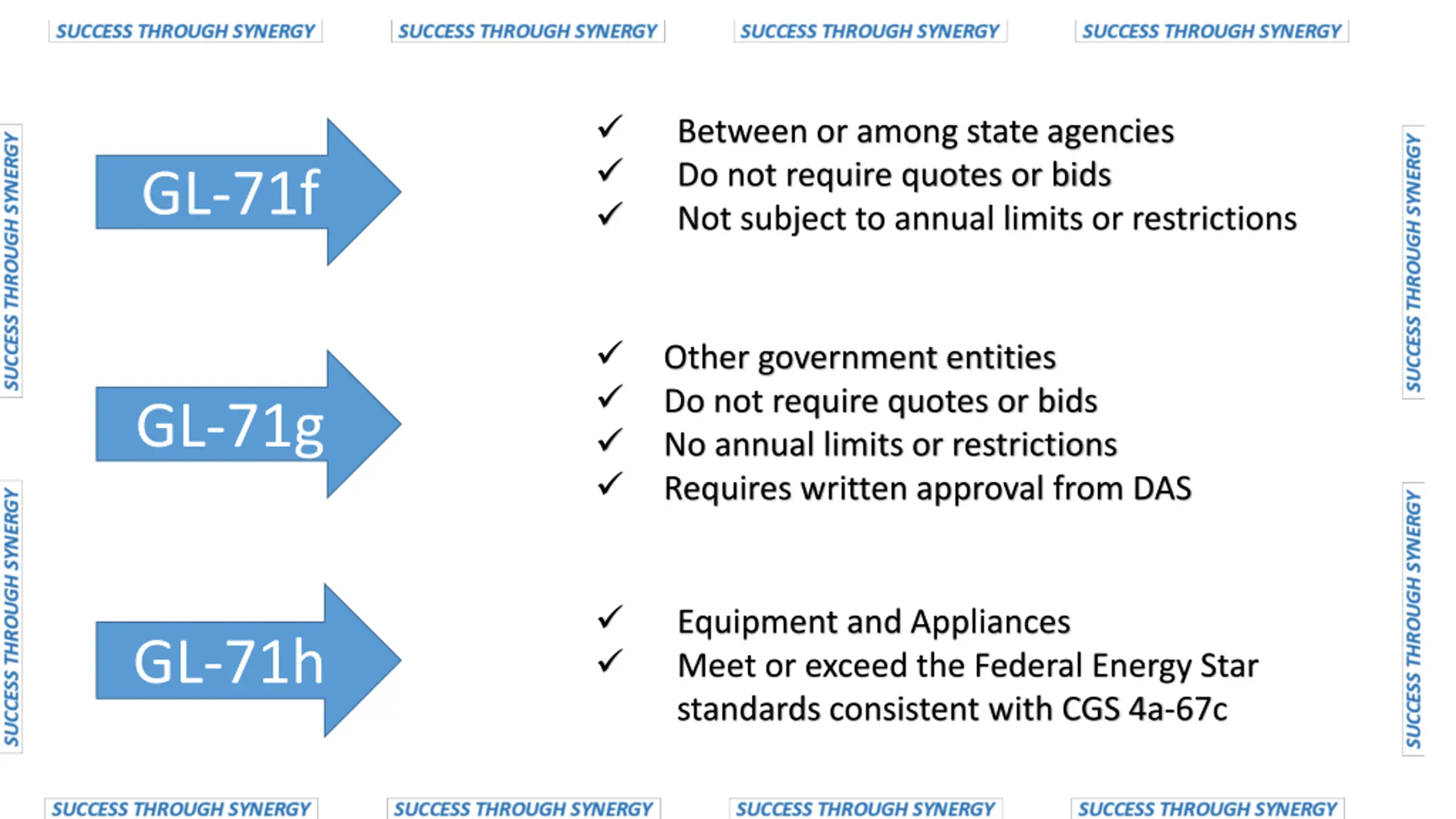 SUCCESS THROUGH SYNERGY SUCCESS THROUGH SYNERGY SUCCESS THROUGH SYNERGY SUCCESS THROUGH SYNERGY

SUCCESS THROUGH SYNERGY

SUCCESS THROUGH SYNERGY

GL-71f

✓ Between or among state agencies
✓ Do not require quotes or bids
✓ Not subject to annual limits or restrictions

GL-71g

✓ Other government entities
✓ Do not require quotes or bids
✓ No annual limits or restrictions
✓ Requires written approval from DAS

GL-71h

✓ Equipment and Appliances
✓ Meet or exceed the Federal Energy Star standards consistent with CGS 4a-67c

SUCCESS THROUGH SYNERGY

SUCCESS THROUGH SYNERGY

SUCCESS THROUGH SYNERGY SUCCESS THROUGH SYNERGY SUCCESS THROUGH SYNERGY SUCCESS THROUGH SYNERGY